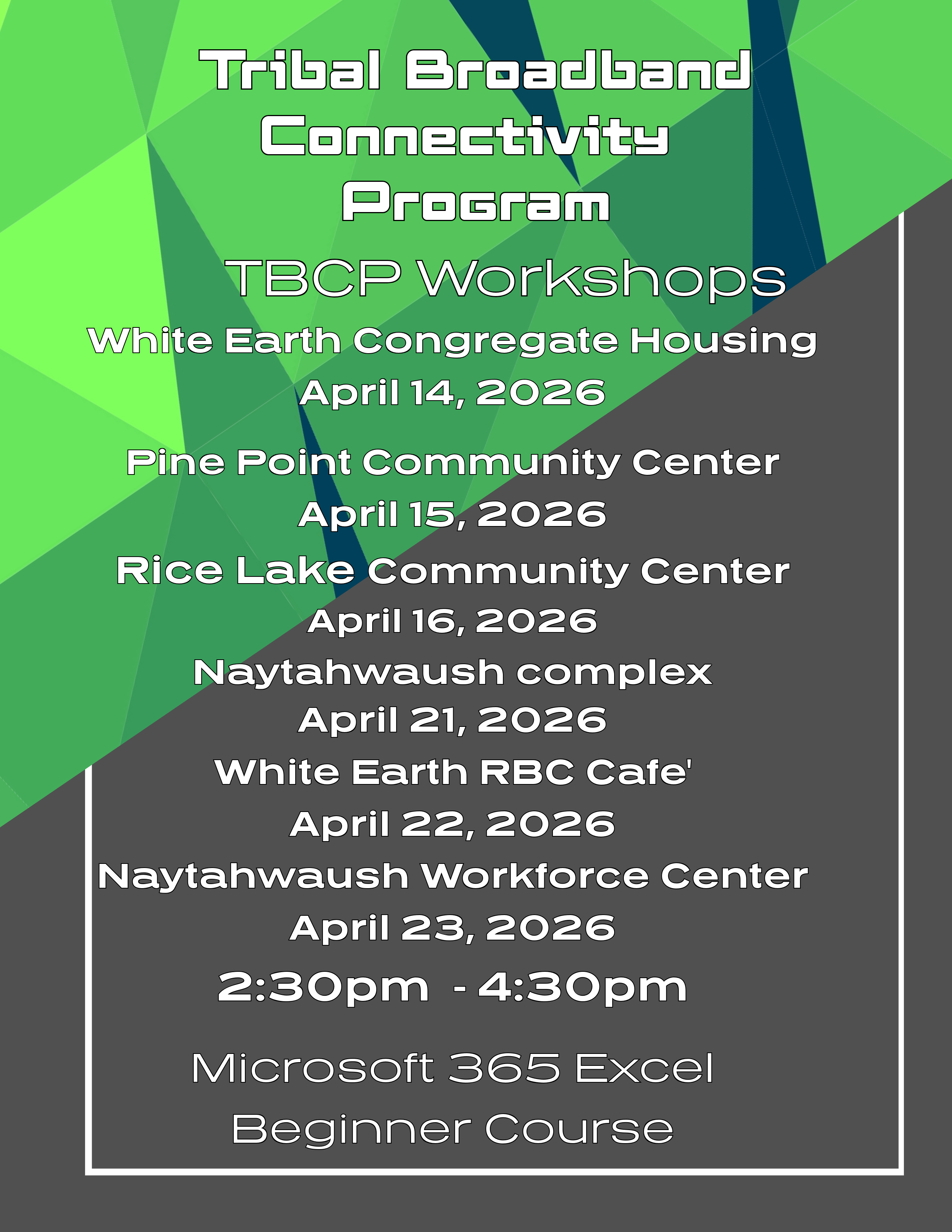 Tribal Broadband Connectivity Program

TBCP Workshops

White Earth Congregate Housing
April 14, 2026

Pine Point Community Center
April 15, 2026

Rice Lake Community Center
April 16, 2026

Naytahwaush complex
April 21, 2026

White Earth RBC Cafe'
April 22, 2026

Naytahwaush Workforce Center
April 23, 2026

2:30pm - 4:30pm

Microsoft 365 Excel
Beginner Course